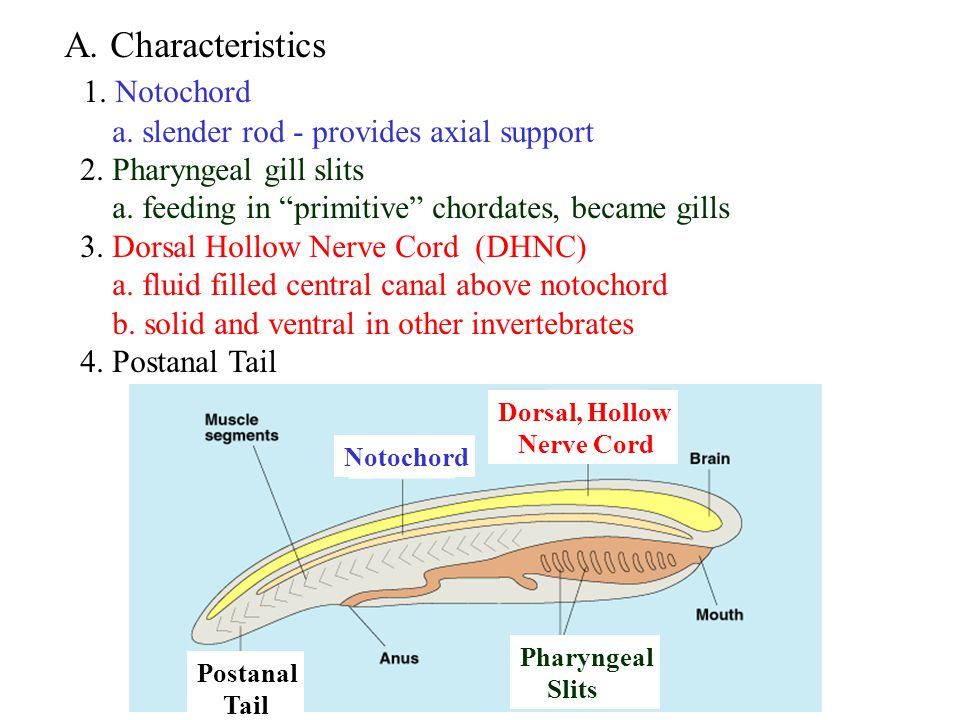 A. Characteristics

1. Notochord

a. slender rod - provides axial support

2. Pharyngeal gill slits

a. feeding in “primitive” chordates, became gills

3. Dorsal Hollow Nerve Cord (DHNC)

a. fluid filled central canal above notochord

b. solid and ventral in other invertebrates

4. Postanal Tail

Muscle segments

Notochord

Dorsal, Hollow Nerve Cord

Brain

Mouth

Anus

Postanal Tail

Pharyngeal Slits